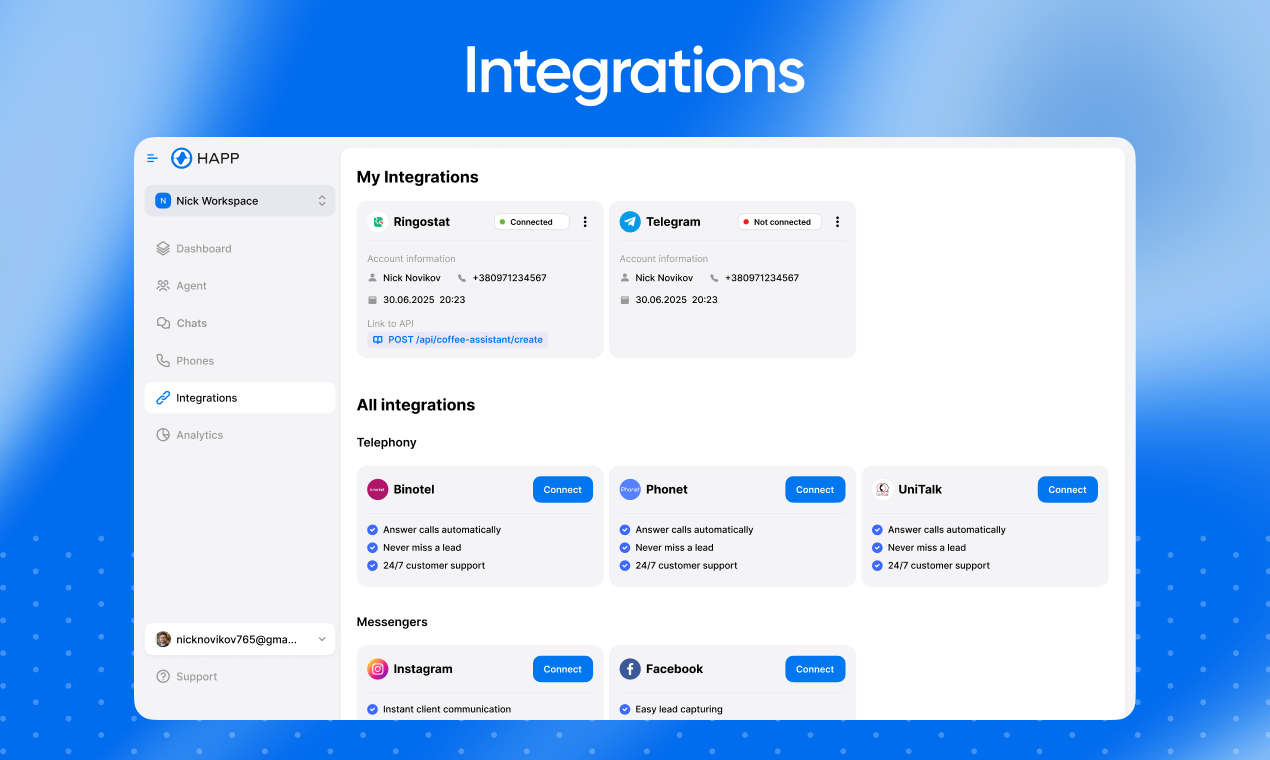 Integrations

HAPP

N Nick Workspace

Dashboard

Agent

Chats

Phones

Integrations

Analytics

nicknovikov765@gma...

Support

My Integrations

Ringostat
Connected

Account information
Nick Novikov
+380971234567
30.06.2025 20:23

Link to API
POST /api/coffee-assistant/create

Telegram
Not connected

Account information
Nick Novikov
+380971234567
30.06.2025 20:23

All integrations

Telephony

Binotel
Connect
Answer calls automatically
Never miss a lead
24/7 customer support

Phonet
Connect
Answer calls automatically
Never miss a lead
24/7 customer support

UniTalk
Connect
Answer calls automatically
Never miss a lead
24/7 customer support

Messengers

Instagram
Connect
Instant client communication

Facebook
Connect
Easy lead capturing